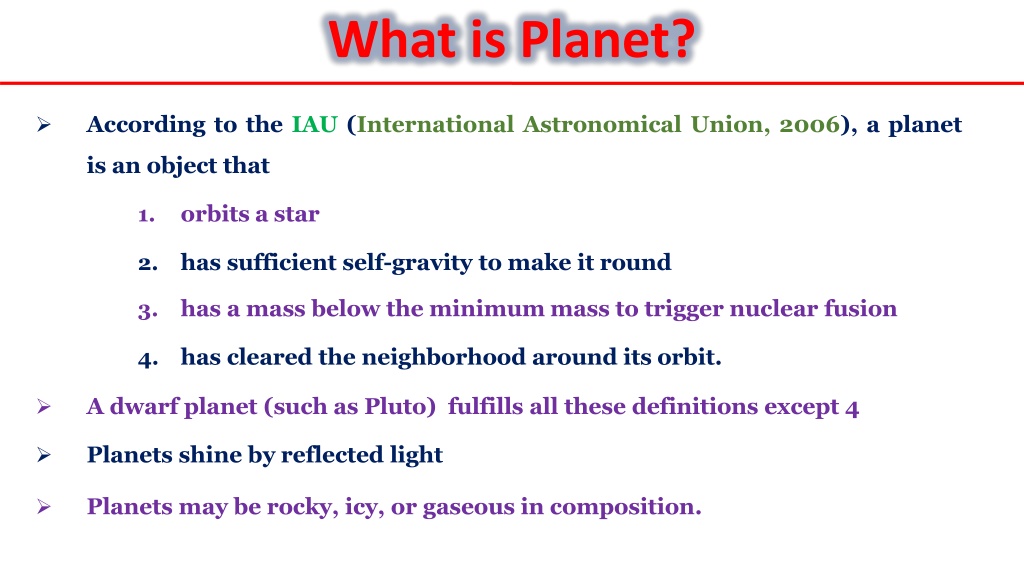 What is Planet?

➢ According to the IAU (International Astronomical Union, 2006), a planet is an object that

1. orbits a star
2. has sufficient self-gravity to make it round
3. has a mass below the minimum mass to trigger nuclear fusion
4. has cleared the neighborhood around its orbit.

➢ A dwarf planet (such as Pluto) fulfills all these definitions except 4

➢ Planets shine by reflected light

➢ Planets may be rocky, icy, or gaseous in composition.